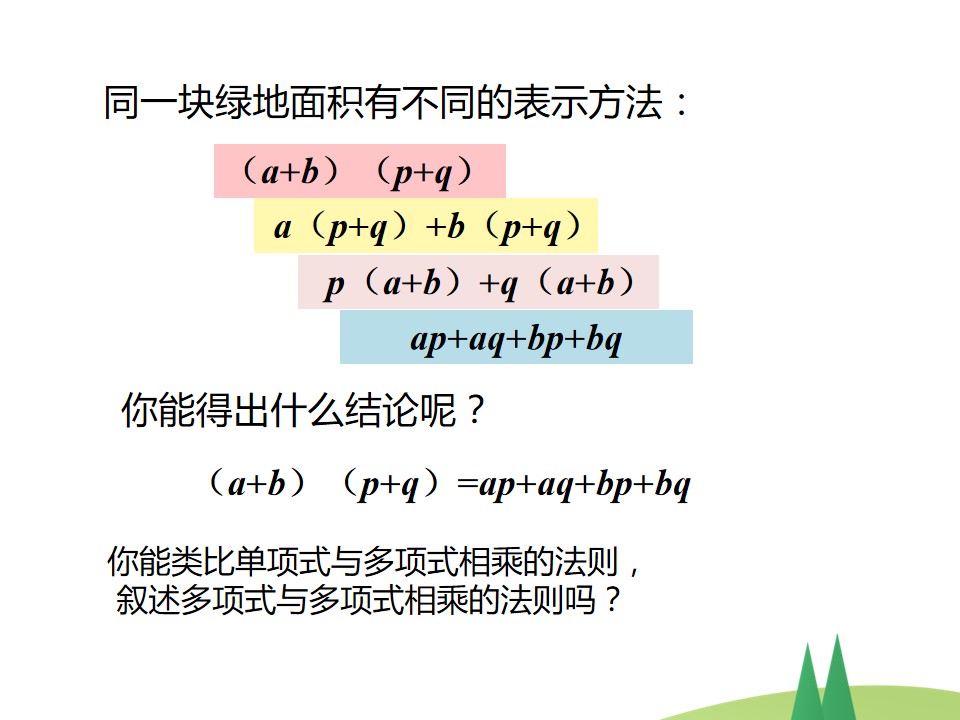 同一块绿地面积有不同的表示方法：

$(a+b)(p+q)$

$a(p+q)+b(p+q)$

$p(a+b)+q(a+b)$

$ap+aq+bp+bq$

你能得出什么结论呢？

$(a+b)(p+q)=ap+aq+bp+bq$

你能类比单项式与多项式相乘的法则，叙述多项式与多项式相乘的法则吗？